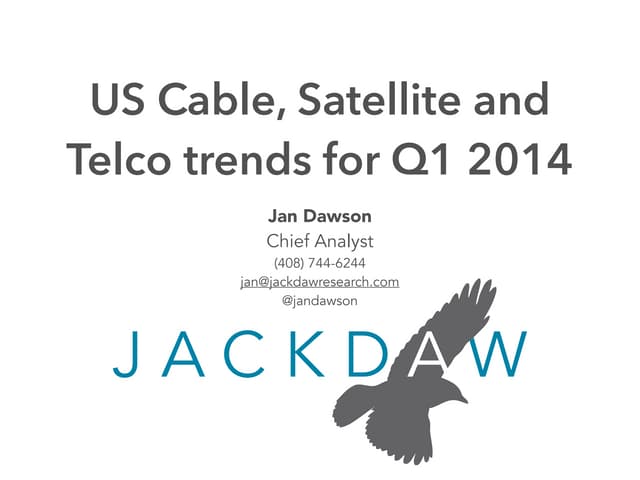 US Cable, Satellite and Telco trends for Q1 2014

Jan Dawson
Chief Analyst
(408) 744-6244
jan@jackdawresearch.com
@jandawson

JACKDAW